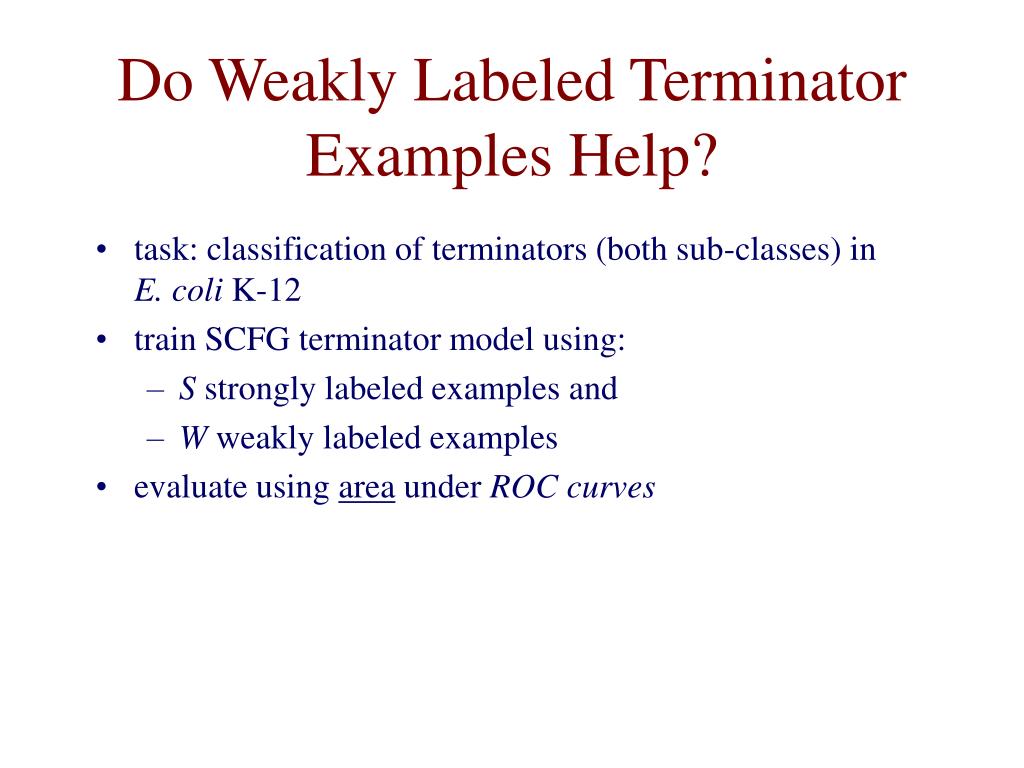 Do Weakly Labeled Terminator Examples Help?

• task: classification of terminators (both sub-classes) in E. coli K-12
• train SCFG terminator model using:
– S strongly labeled examples and
– W weakly labeled examples
• evaluate using area under ROC curves